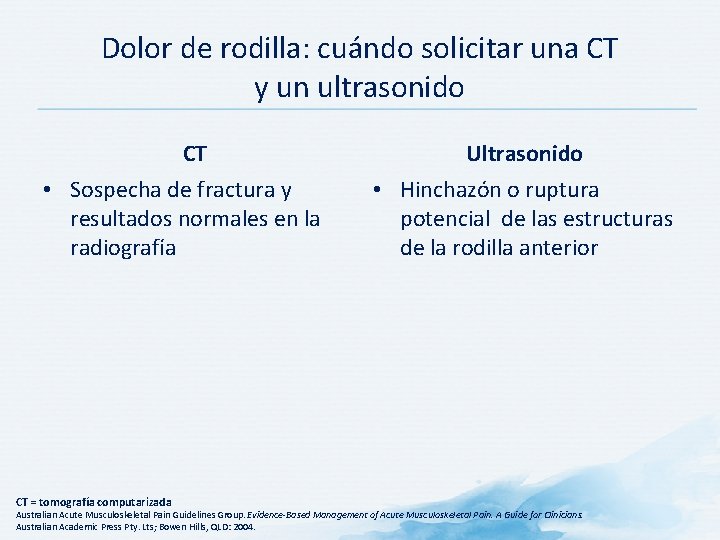 Dolor de rodilla: cuándo solicitar una CT y un ultrasonido

CT

• Sospecha de fractura y resultados normales en la radiografía

Ultrasonido

• Hinchazón o ruptura potencial de las estructuras de la rodilla anterior

CT = tomografía computarizada
Australian Acute Musculoskeletal Pain Guidelines Group. Evidence-Based Management of Acute Musculoskeletal Pain. A Guide for Clinicians. Australian Academic Press Pty. Lts; Bowen Hills, QLD: 2004.